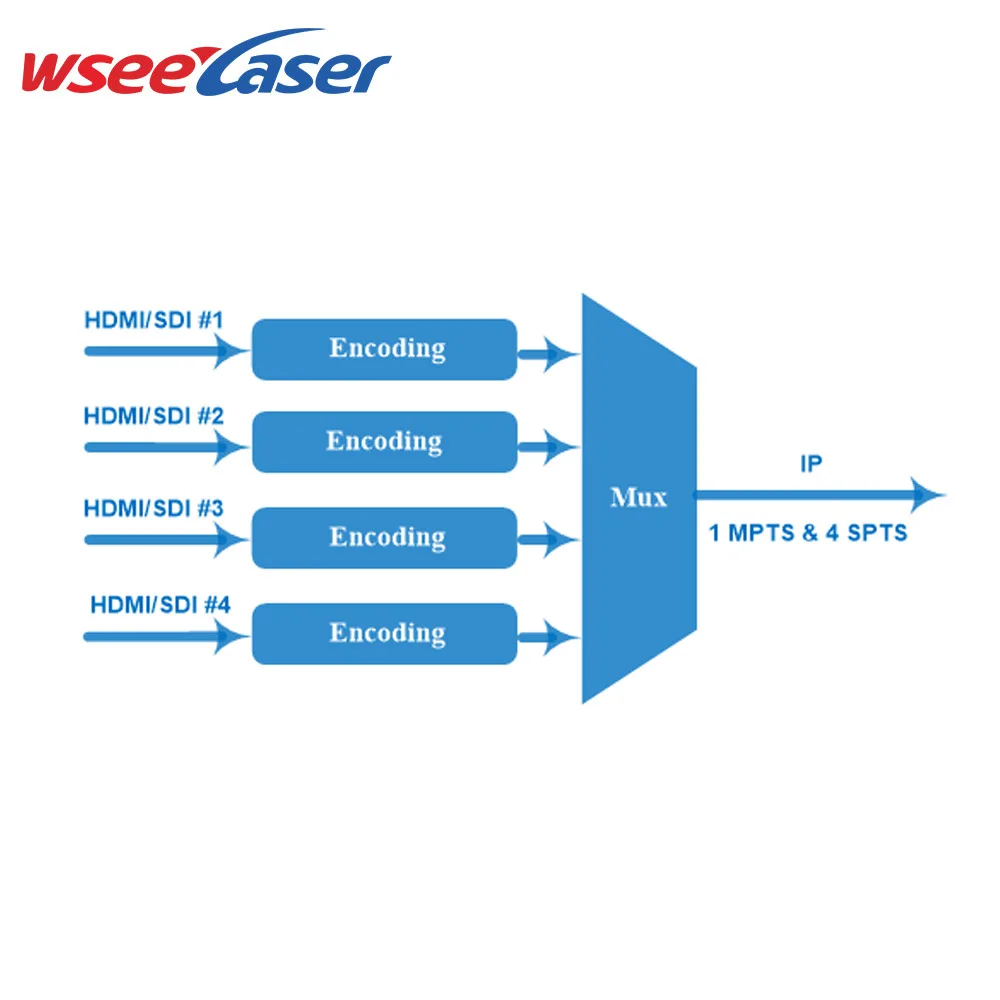 wseeLaser

HDMI/SDI #1
Encoding
HDMI/SDI #2
Encoding
HDMI/SDI #3
Encoding
HDMI/SDI #4
Encoding
Mux
IP
1 MPTS & 4 SPTS